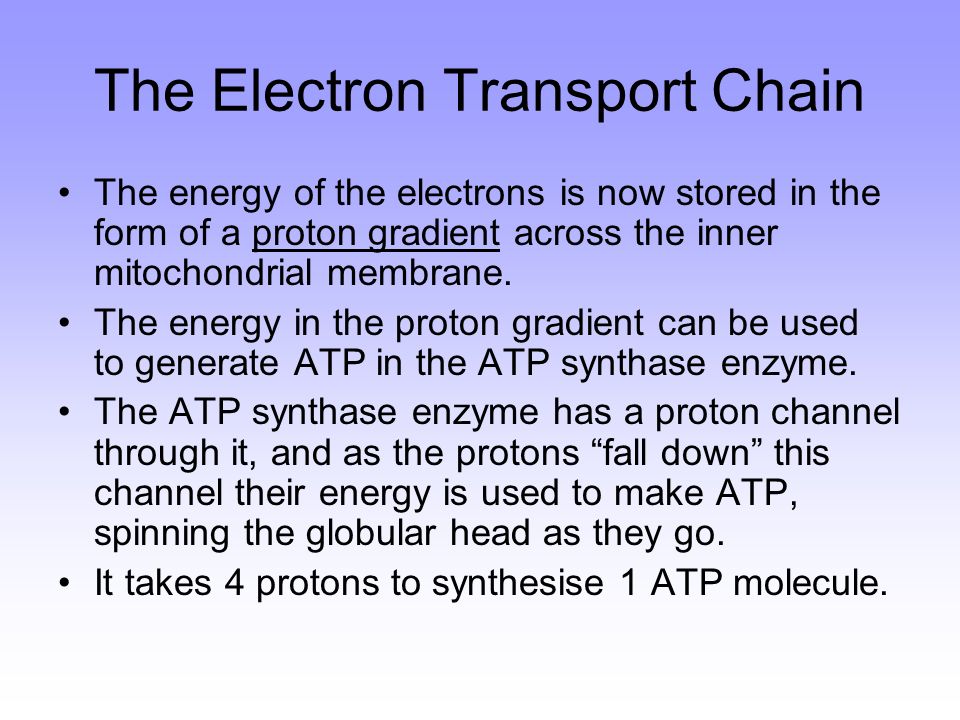 The Electron Transport Chain

• The energy of the electrons is now stored in the form of a proton gradient across the inner mitochondrial membrane.

• The energy in the proton gradient can be used to generate ATP in the ATP synthase enzyme.

• The ATP synthase enzyme has a proton channel through it, and as the protons “fall down” this channel their energy is used to make ATP, spinning the globular head as they go.

• It takes 4 protons to synthesise 1 ATP molecule.